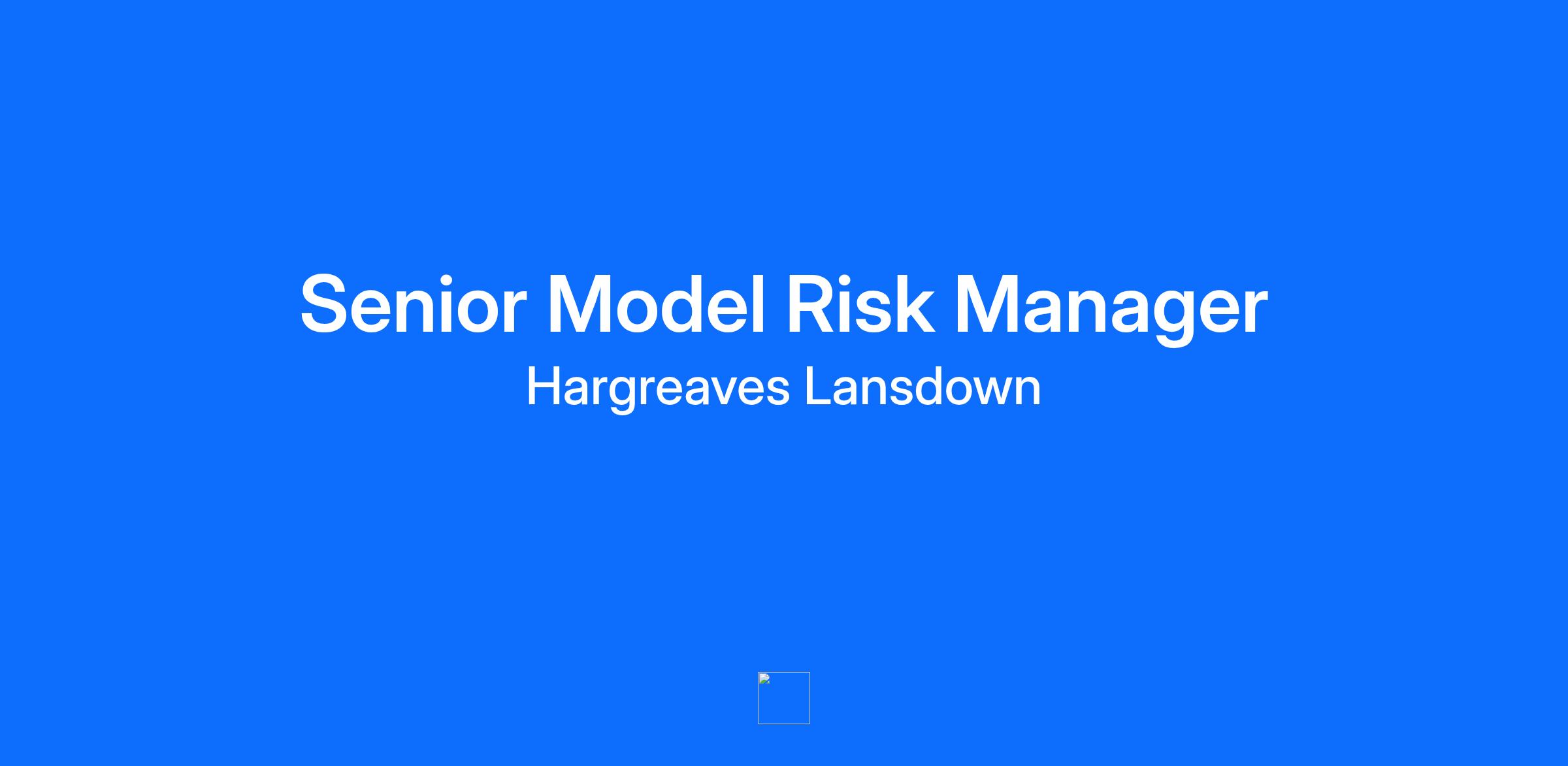 Senior Model Risk Manager

Hargreaves Lansdown